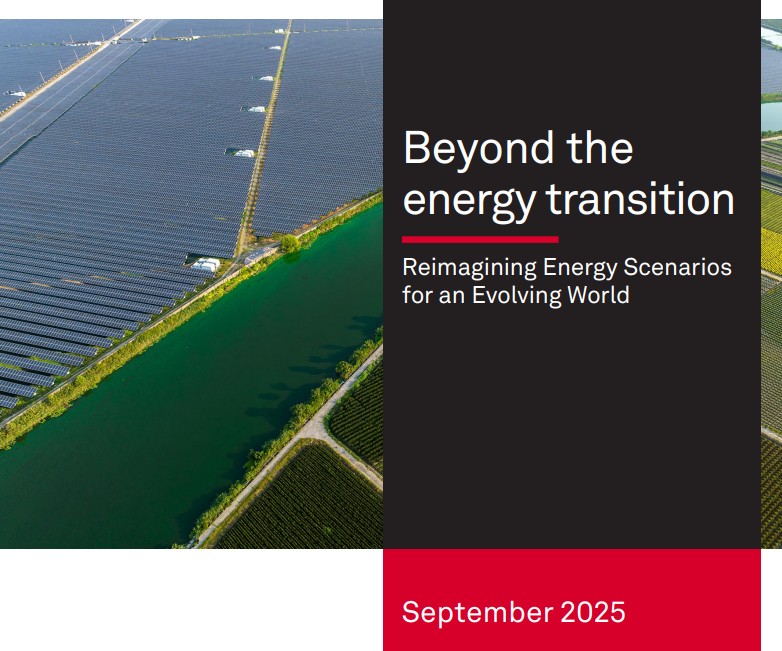 Beyond the energy transition

Reimagining Energy Scenarios for an Evolving World

September 2025